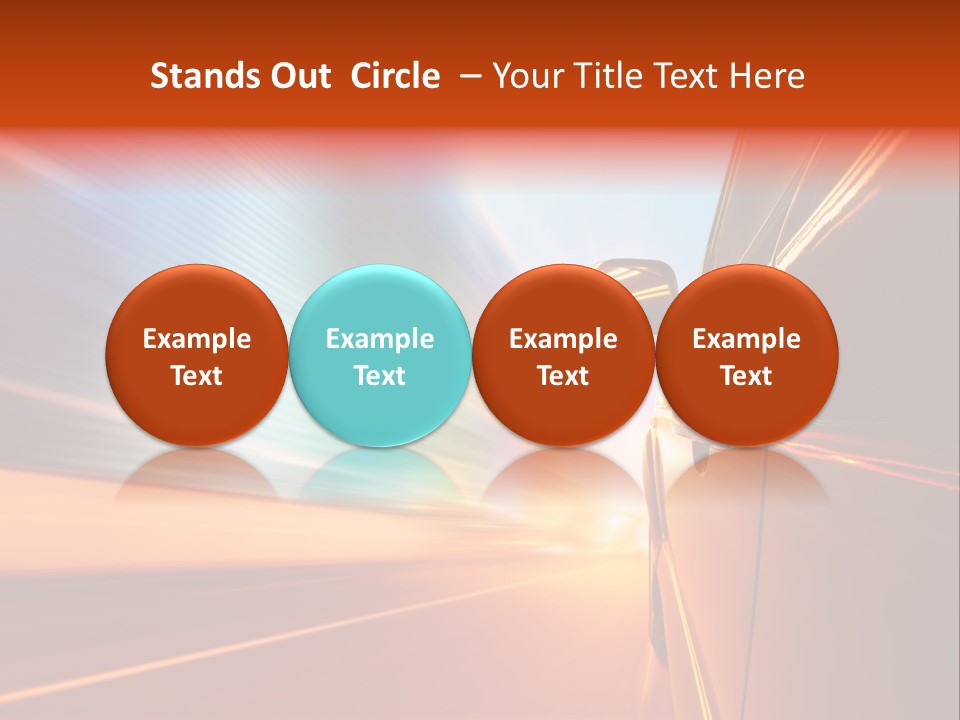 Stands Out Circle – Your Title Text Here

Example Text

Example Text

Example Text

Example Text